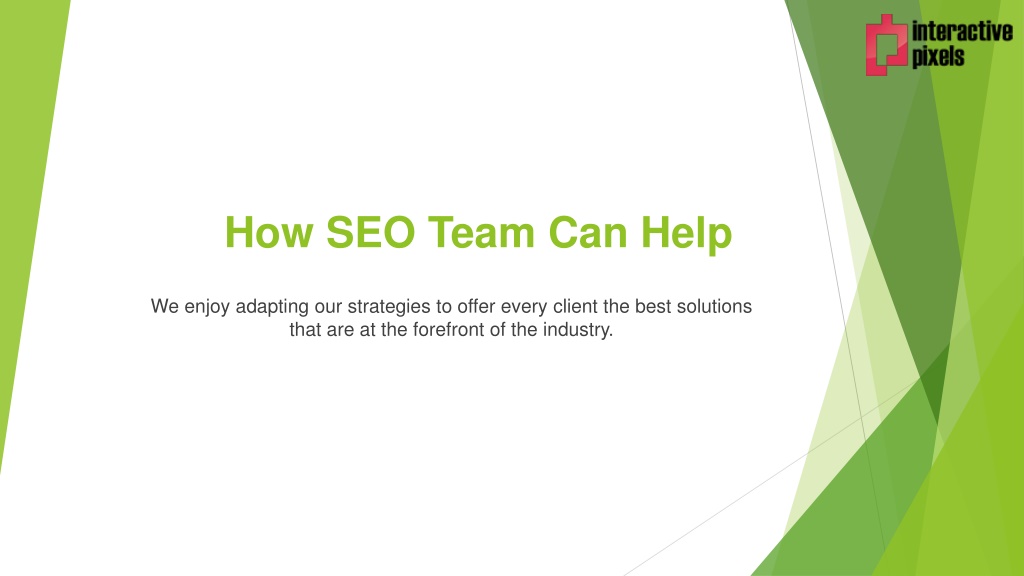 interactive pixels

How SEO Team Can Help

We enjoy adapting our strategies to offer every client the best solutions that are at the forefront of the industry.